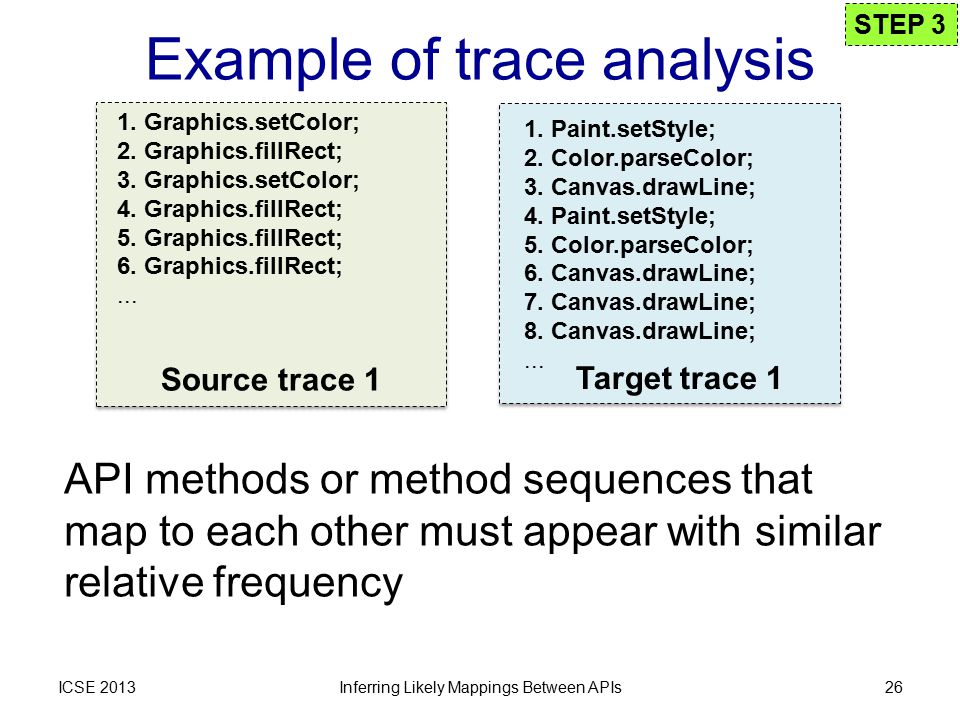 STEP 3

Example of trace analysis

1. Graphics.setColor;
2. Graphics.fillRect;
3. Graphics.setColor;
4. Graphics.fillRect;
5. Graphics.fillRect;
6. Graphics.fillRect;
…

Source trace 1

1. Paint.setStyle;
2. Color.parseColor;
3. Canvas.drawLine;
4. Paint.setStyle;
5. Color.parseColor;
6. Canvas.drawLine;
7. Canvas.drawLine;
8. Canvas.drawLine;
…

Target trace 1

API methods or method sequences that map to each other must appear with similar relative frequency

ICSE 2013 Inferring Likely Mappings Between APIs 26